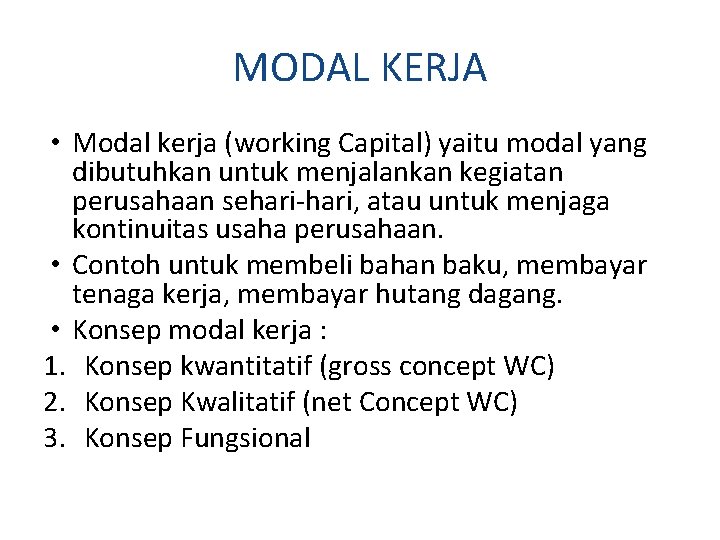 MODAL KERJA

• Modal kerja (working Capital) yaitu modal yang dibutuhkan untuk menjalankan kegiatan perusahaan sehari-hari, atau untuk menjaga kontinuitas usaha perusahaan.
• Contoh untuk membeli bahan baku, membayar tenaga kerja, membayar hutang dagang.
• Konsep modal kerja :
1. Konsep kwantitatif (gross concept WC)
2. Konsep Kwalitatif (net Concept WC)
3. Konsep Fungsional